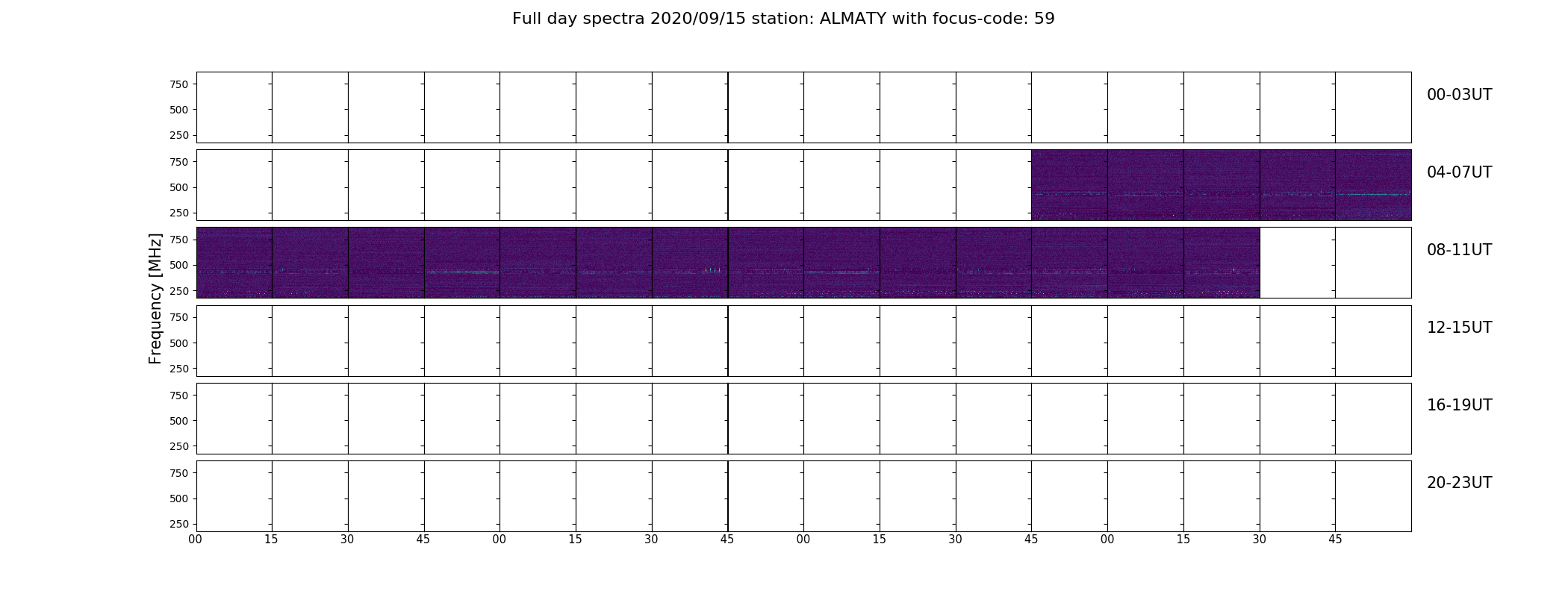 Full day spectra 2020/09/15 station: ALMATY with focus-code: 59

Frequency [MHz]

750
500
250
00-03UT

750
500
250
04-07UT

750
500
250
08-11UT

750
500
250
12-15UT

750
500
250
16-19UT

750
500
250
20-23UT

00 15 30 45 00 15 30 45 00 15 30 45 00 15 30 45